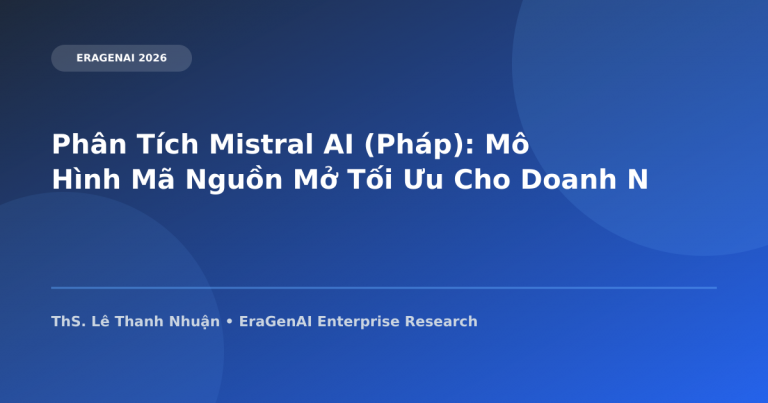 ERAGENAI 2026

Phân Tích Mistral AI (Pháp): Mô Hình Mã Nguồn Mở Tối Ưu Cho Doanh N

ThS. Lê Thanh Nhuận • EraGenAI Enterprise Research